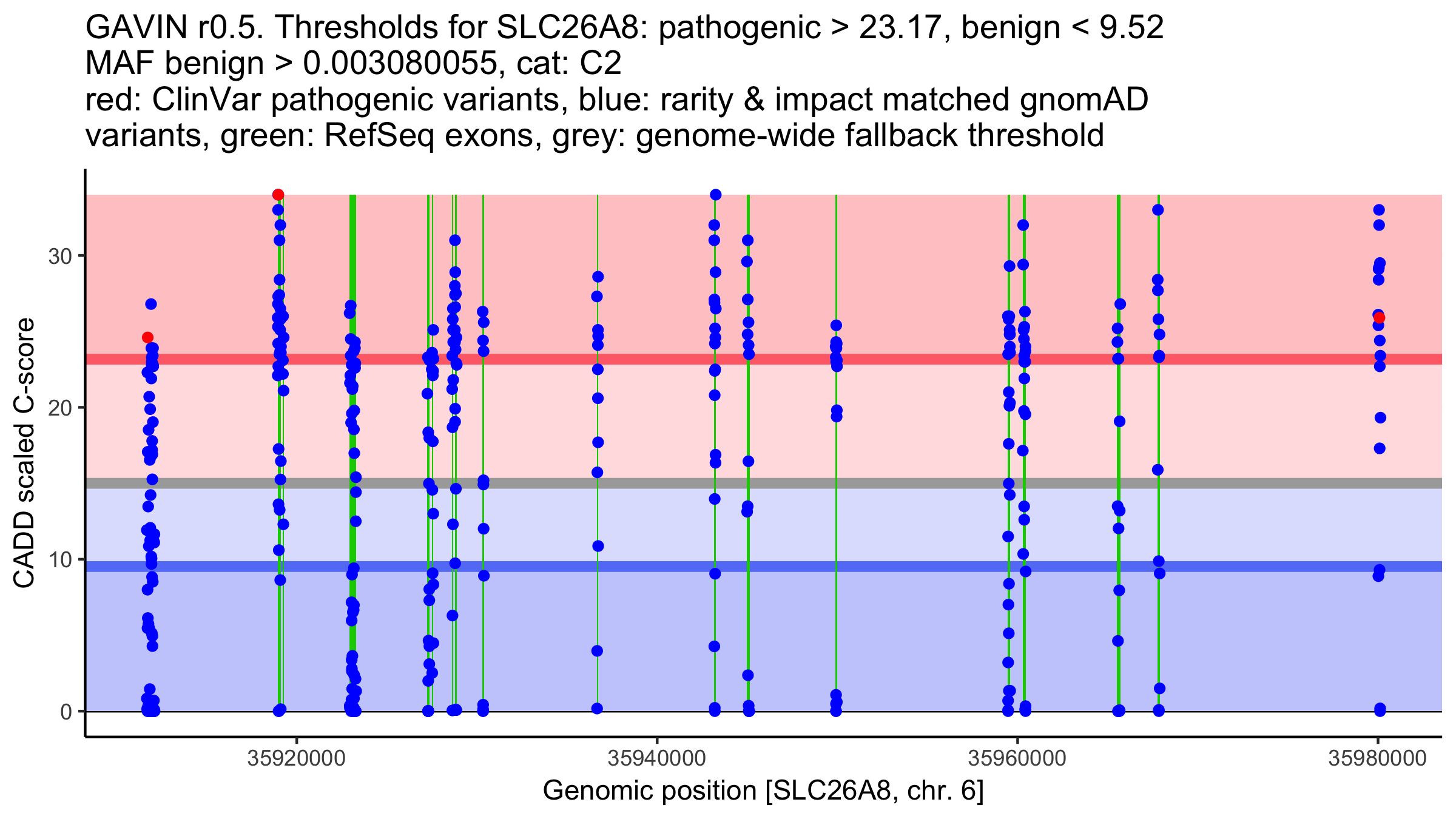 GAVIN r0.5. Thresholds for SLC26A8: pathogenic > 23.17, benign < 9.52
MAF benign > 0.003080055, cat: C2
red: ClinVar pathogenic variants, blue: rarity & impact matched gnomAD variants, green: RefSeq exons, grey: genome-wide fallback threshold

CADD scaled C-score

30
20
10
0

35920000
35940000
35960000
35980000

Genomic position [SLC26A8, chr. 6]